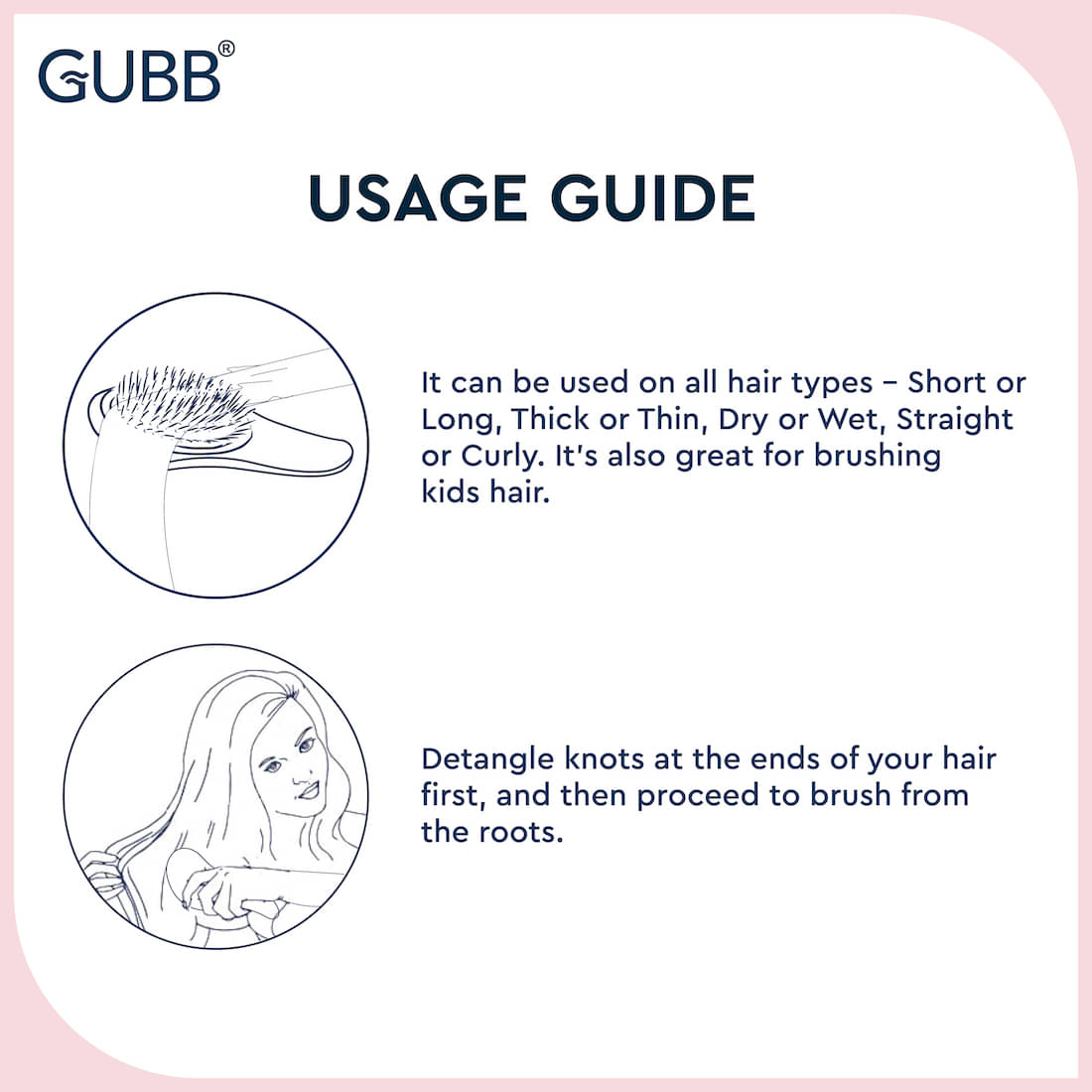 GUBB®

USAGE GUIDE

It can be used on all hair types – Short or Long, Thick or Thin, Dry or Wet, Straight or Curly. It's also great for brushing kids hair.

Detangle knots at the ends of your hair first, and then proceed to brush from the roots.